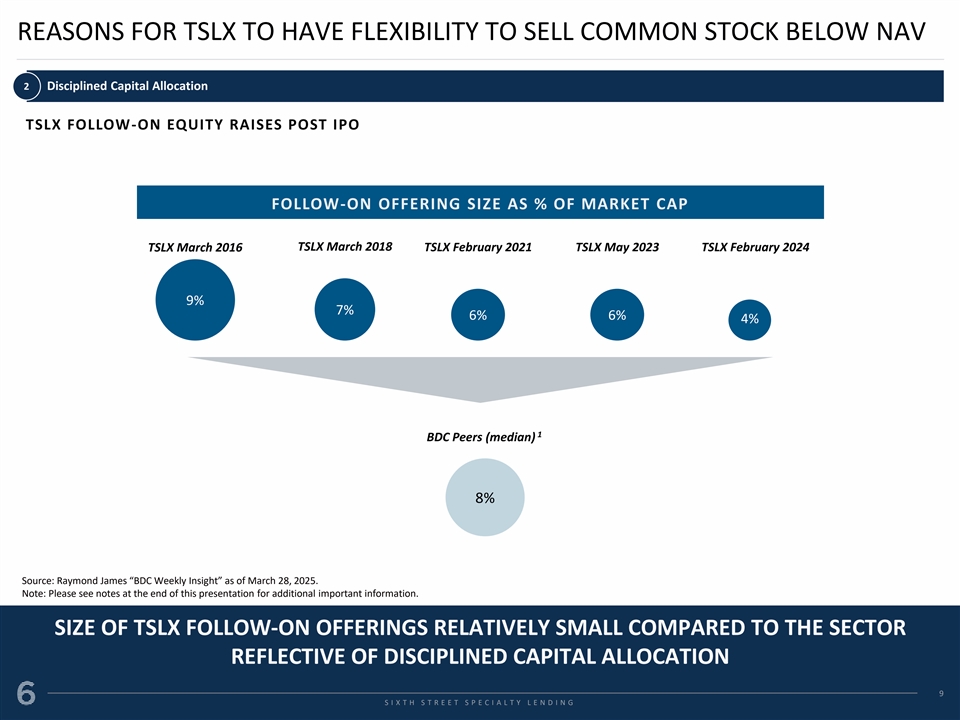 REASONS FOR TSLX TO HAVE FLEXIBILITY TO SELL COMMON STOCK BELOW NAV

2 Disciplined Capital Allocation

TSLX FOLLOW-ON EQUITY RAISES POST IPO

FOLLOW-ON OFFERING SIZE AS % OF MARKET CAP

TSLX March 2016
9%

TSLX March 2018
7%

TSLX February 2021
6%

TSLX May 2023
6%

TSLX February 2024
4%

BDC Peers (median) $^1$
8%

Source: Raymond James "BDC Weekly Insight" as of March 28, 2025.
Note: Please see notes at the end of this presentation for additional important information.

SIZE OF TSLX FOLLOW-ON OFFERINGS RELATIVELY SMALL COMPARED TO THE SECTOR REFLECTIVE OF DISCIPLINED CAPITAL ALLOCATION

6

SIXTH STREET SPECIALTY LENDING

9